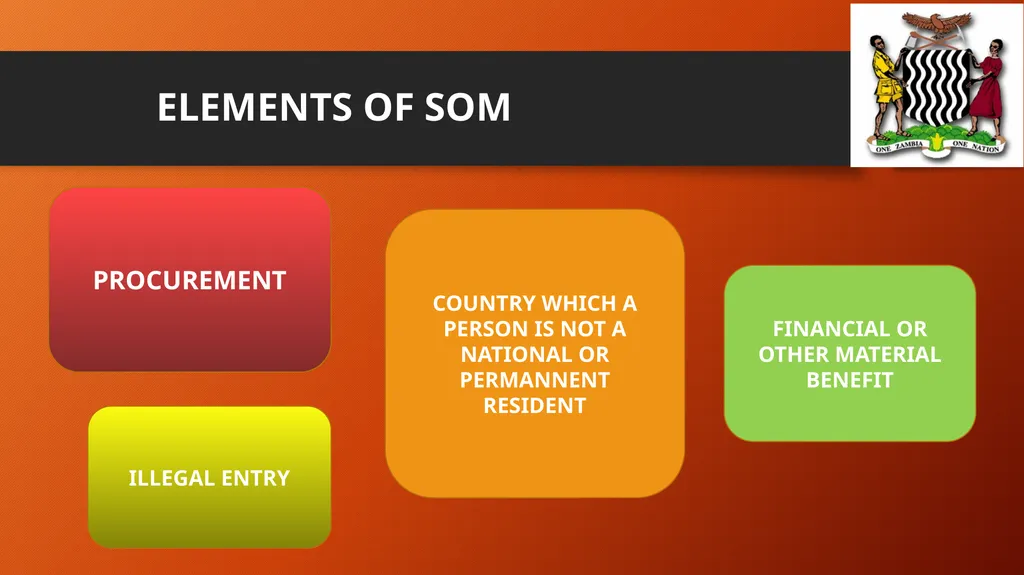 ELEMENTS OF SOM

ONE ZAMBIA ONE NATION

PROCUREMENT

ILLEGAL ENTRY

COUNTRY WHICH A PERSON IS NOT A NATIONAL OR PERMANNENT RESIDENT

FINANCIAL OR OTHER MATERIAL BENEFIT